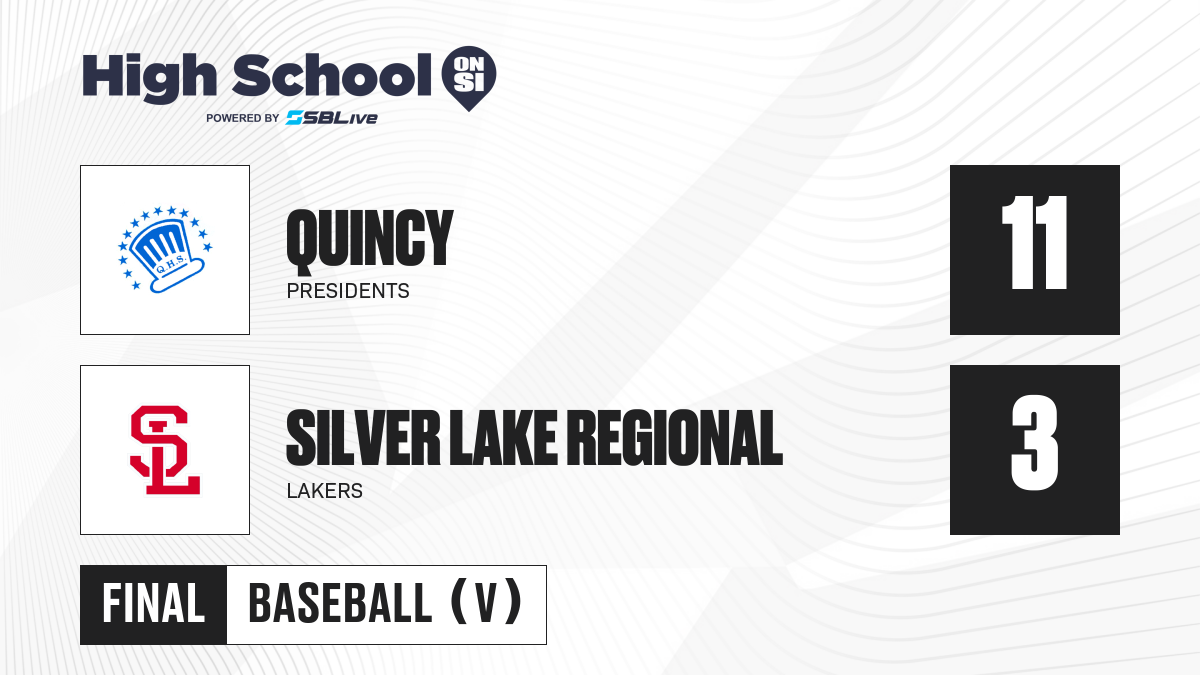 High School ON SI
POWERED BY SBLive

Q.H.S.

QUINCY
PRESIDENTS

11

SL

SILVER LAKE REGIONAL
LAKERS

3

FINAL

BASEBALL (V)